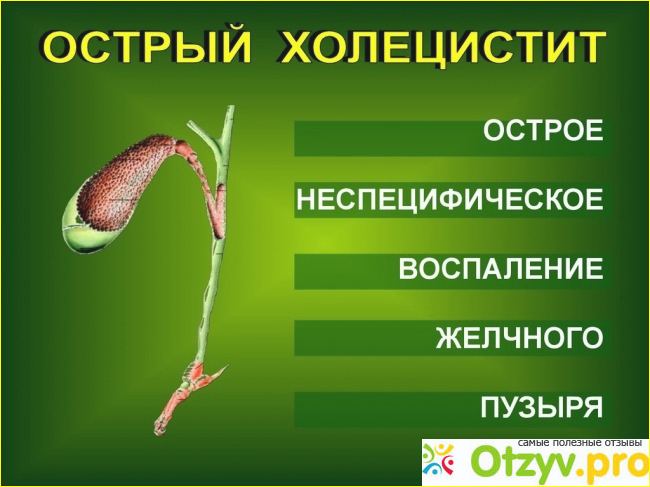 ОСТРЫЙ ХОЛЕЦИСТИТ

ОСТРОЕ

НЕСПЕЦИФИЧЕСКОЕ

ВОСПАЛЕНИЕ

ЖЕЛЧНОГО

ПУЗЫРЯ

самые полезные отзывы
Otzyv.pro